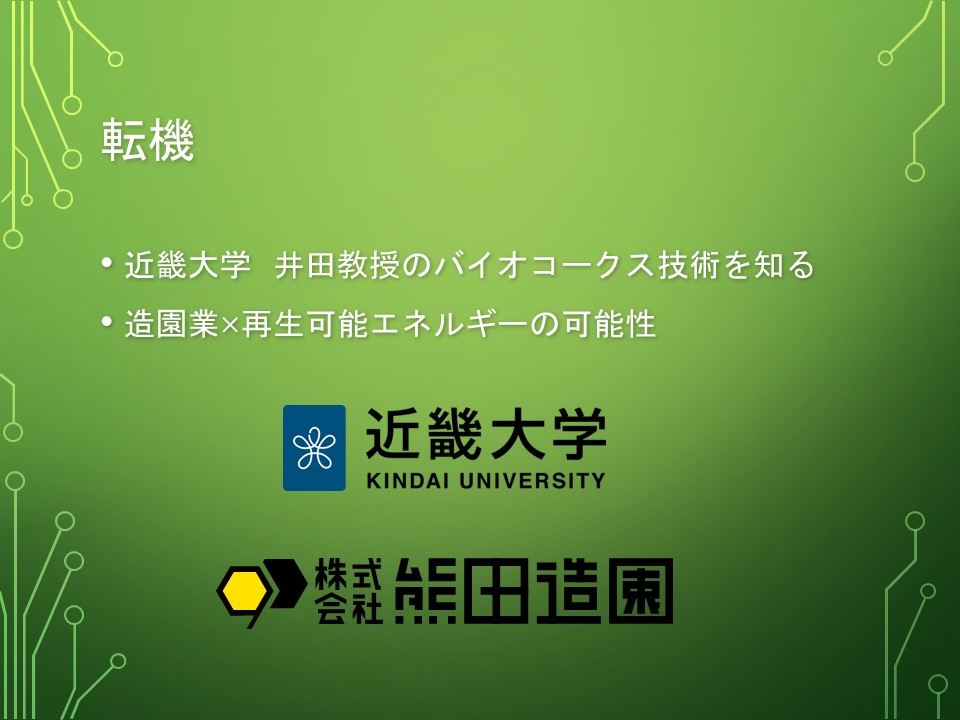 転機

• 近畿大学　井田教授のバイオコークス技術を知る
• 造園業×再生可能エネルギーの可能性

近畿大学
KINDAI UNIVERSITY

株式会社 熊田造園